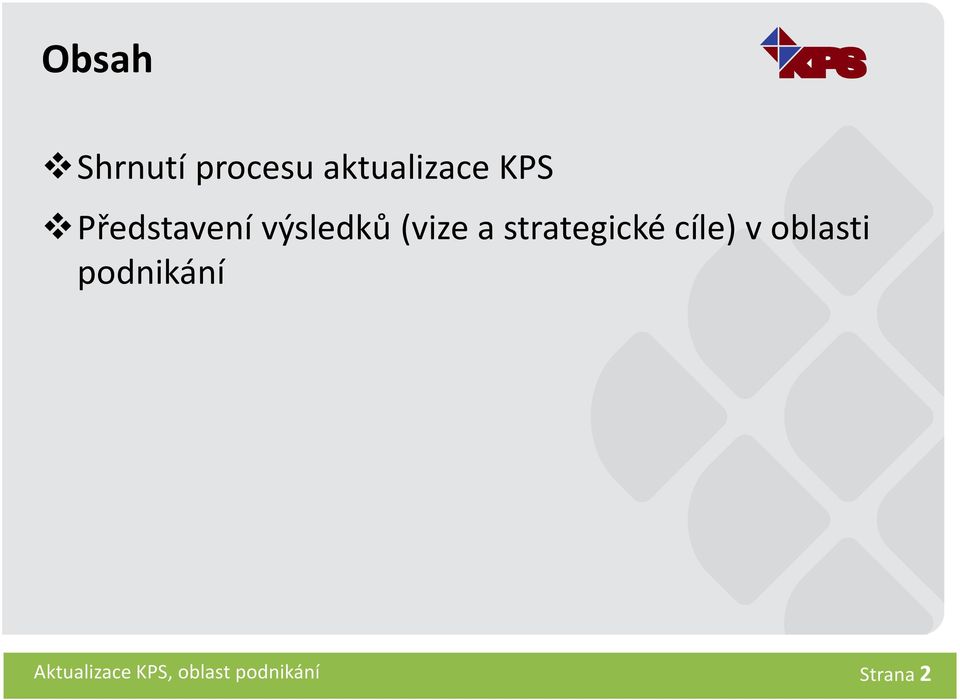 Obsah

KPS

❖ Shrnutí procesu aktualizace KPS

❖ Představení výsledků (vize a strategické cíle) v oblasti podnikání

Aktualizace KPS, oblast podnikání

Strana 2